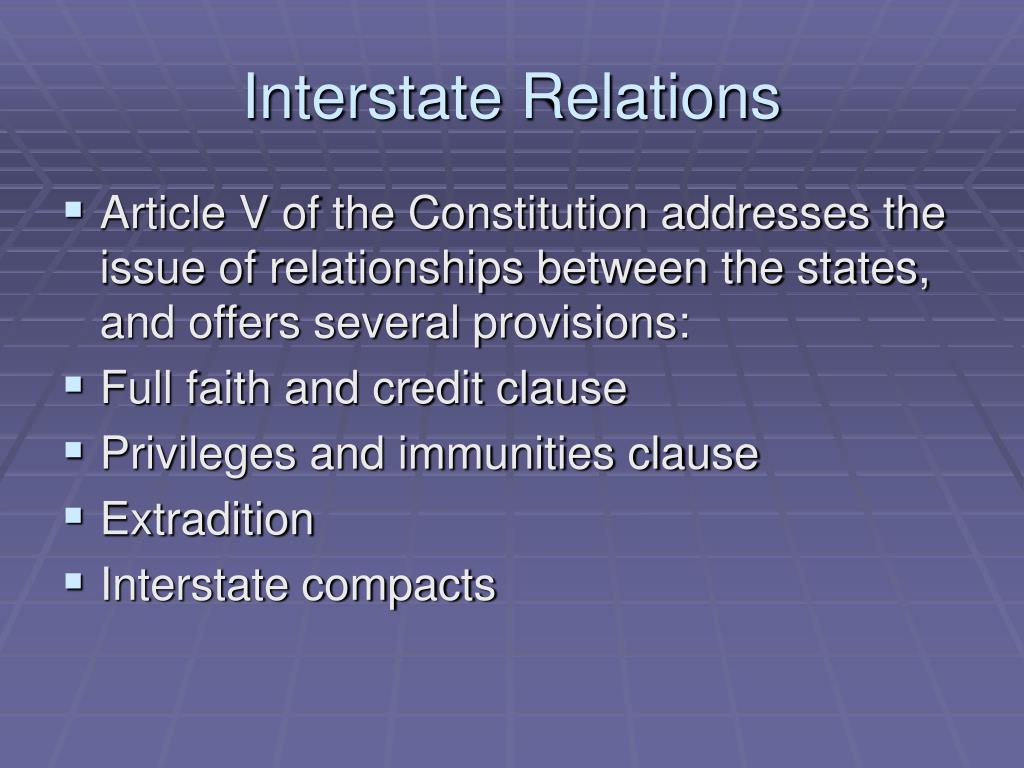 Interstate Relations

▪ Article V of the Constitution addresses the issue of relationships between the states, and offers several provisions:
▪ Full faith and credit clause
▪ Privileges and immunities clause
▪ Extradition
▪ Interstate compacts